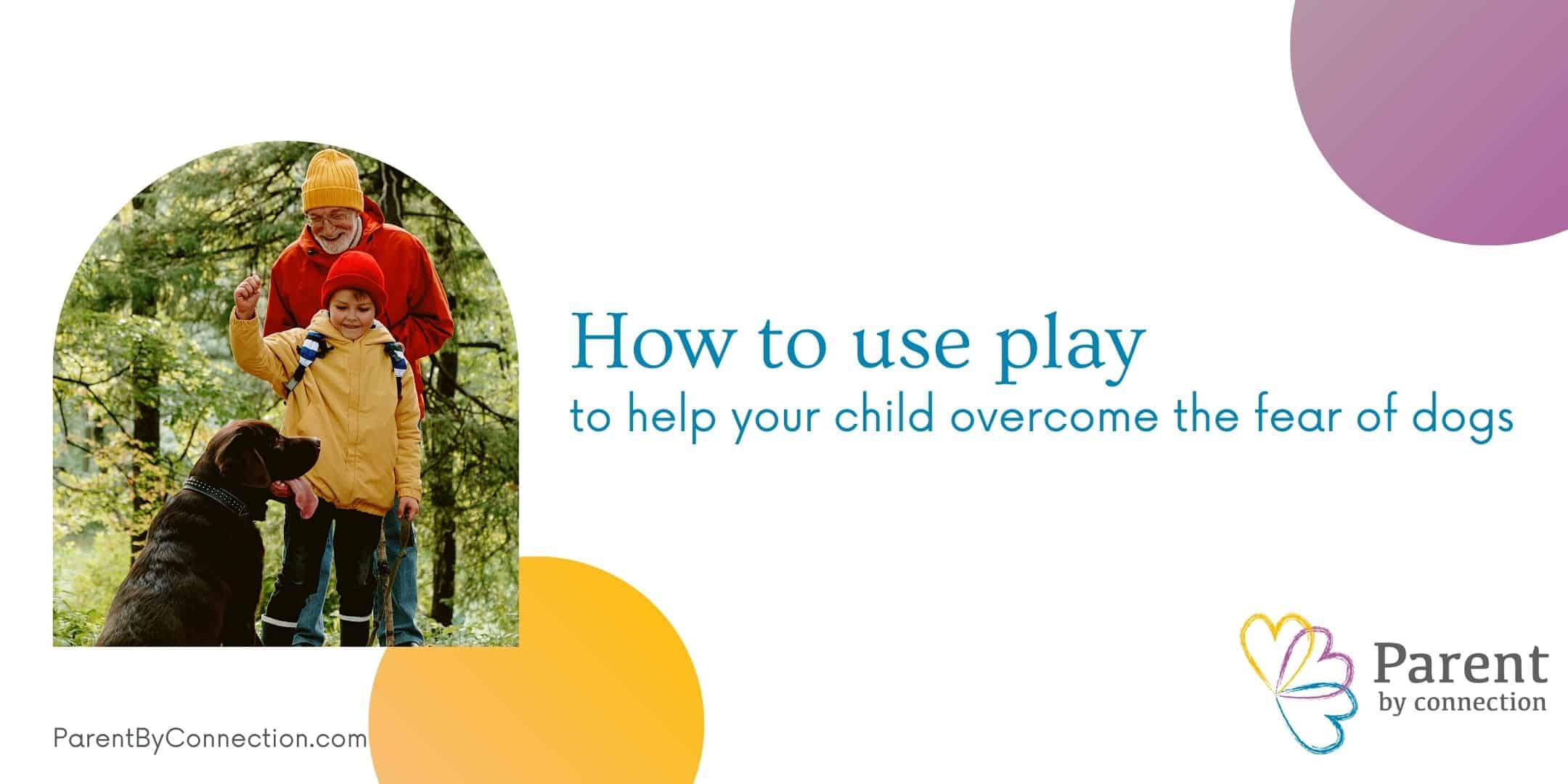 How to use play
to help your child overcome the fear of dogs

ParentByConnection.com

Parent
by connection